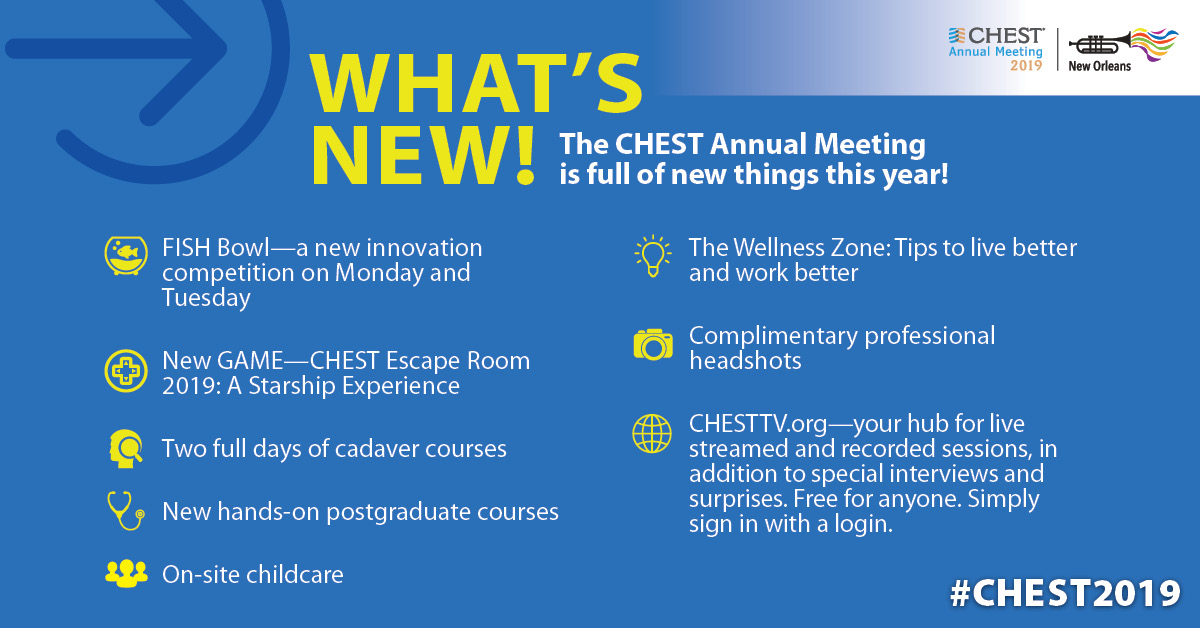 CHEST Annual Meeting 2019

New Orleans

WHAT'S NEW!

The CHEST Annual Meeting is full of new things this year!

FISH Bowl—a new innovation competition on Monday and Tuesday

New GAME—CHEST Escape Room 2019: A Starship Experience

Two full days of cadaver courses

New hands-on postgraduate courses

On-site childcare

The Wellness Zone: Tips to live better and work better

Complimentary professional headshots

CHESTTV.org—your hub for live streamed and recorded sessions, in addition to special interviews and surprises. Free for anyone. Simply sign in with a login.

#CHEST2019